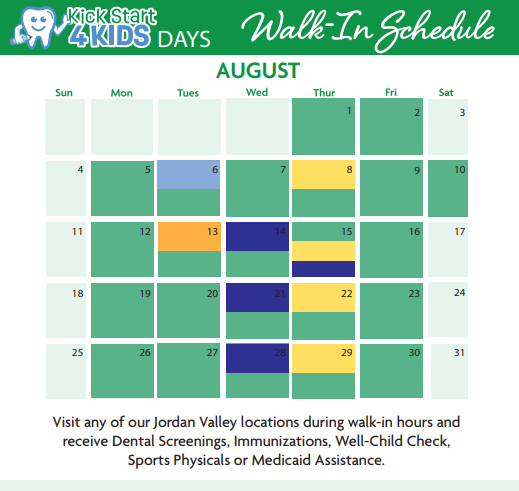 Kick Start 4KIDS DAYS

Walk-In Schedule

AUGUST

| Sun | Mon | Tues | Wed | Thur | Fri | Sat |
|---|---|---|---|---|---|---|
| | | | | 1 | 2 | 3 |
| 4 | 5 | 6 | 7 | 8 | 9 | 10 |
| 11 | 12 | 13 | 14 | 15 | 16 | 17 |
| 18 | 19 | 20 | 21 | 22 | 23 | 24 |
| 25 | 26 | 27 | 28 | 29 | 30 | 31 |

Visit any of our Jordan Valley locations during walk-in hours and receive Dental Screenings, Immunizations, Well-Child Check, Sports Physicals or Medicaid Assistance.